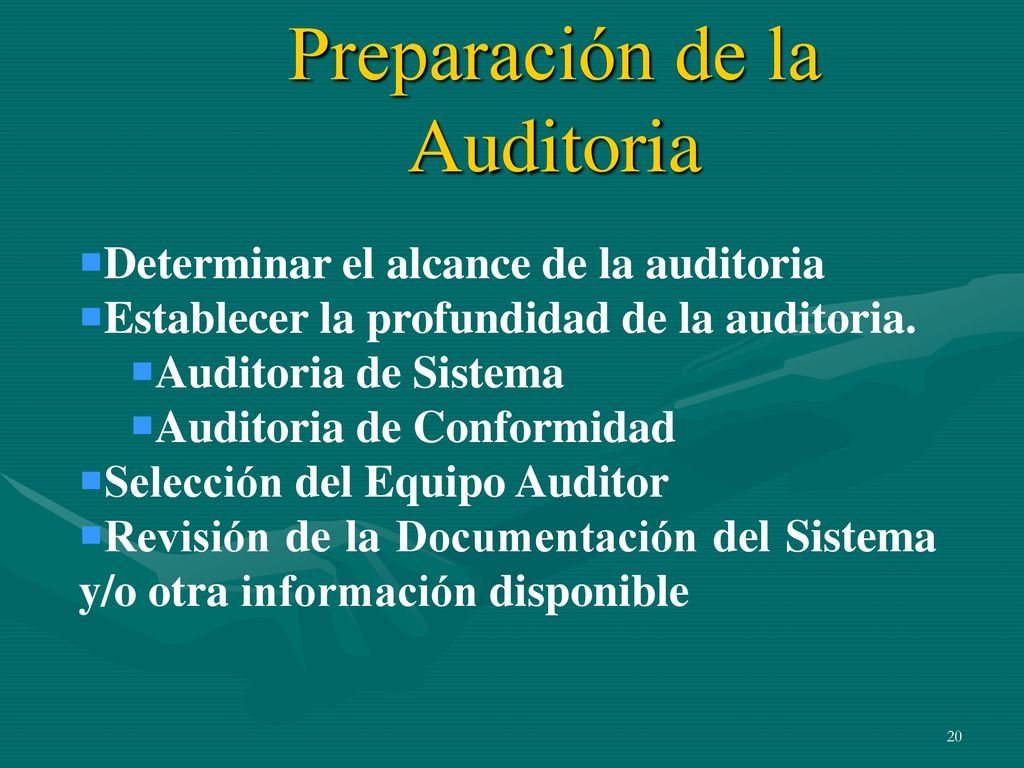 Preparación de la Auditoria

Determinar el alcance de la auditoria
Establecer la profundidad de la auditoria.
Auditoria de Sistema
Auditoria de Conformidad
Selección del Equipo Auditor
Revisión de la Documentación del Sistema y/o otra información disponible

20